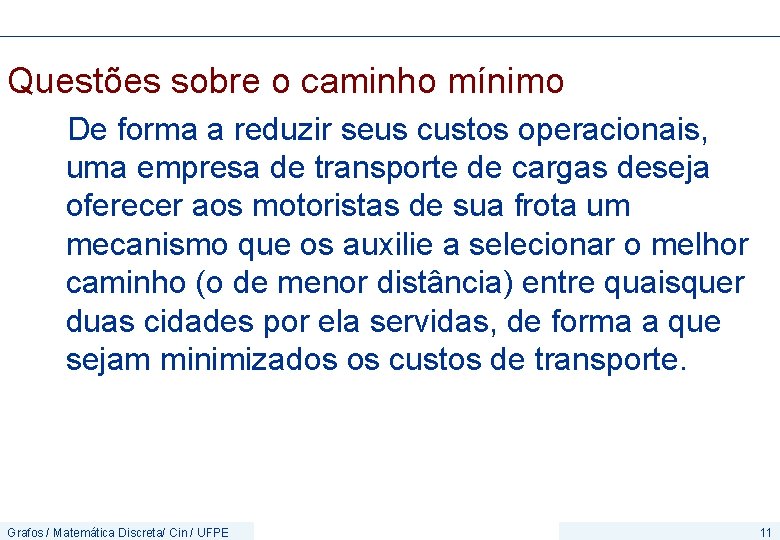 Questões sobre o caminho mínimo

De forma a reduzir seus custos operacionais, uma empresa de transporte de cargas deseja oferecer aos motoristas de sua frota um mecanismo que os auxilie a selecionar o melhor caminho (o de menor distância) entre quaisquer duas cidades por ela servidas, de forma a que sejam minimizados os custos de transporte.

Grafos / Matemática Discreta/ Cin / UFPE

11